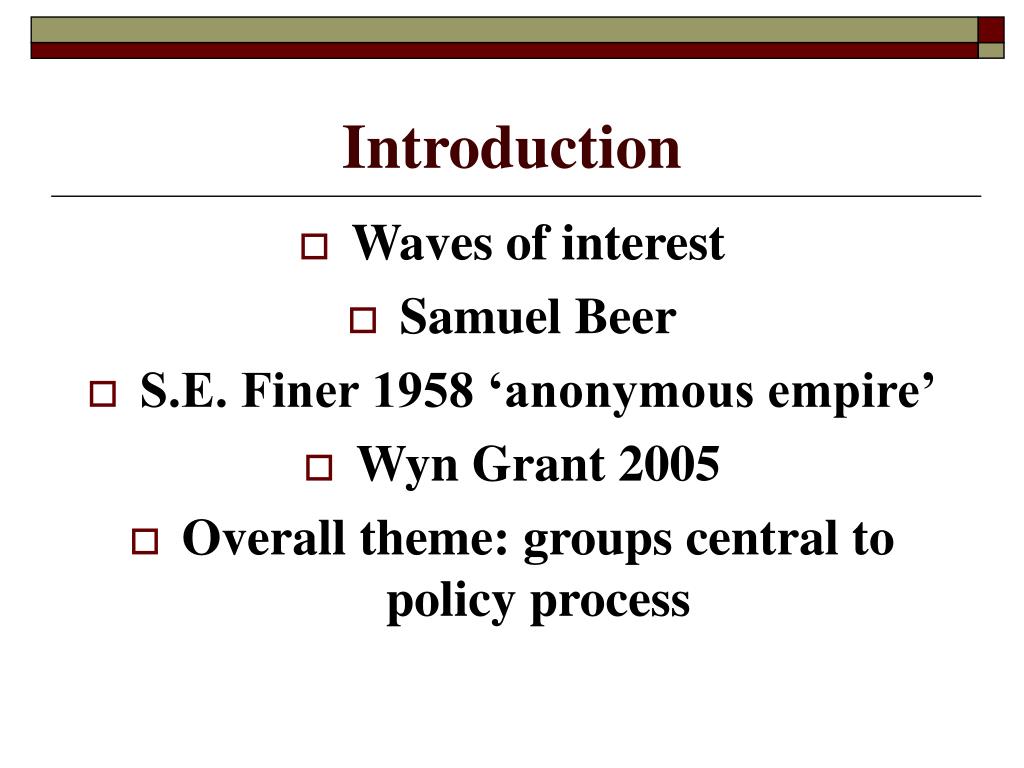 Introduction

Waves of interest

Samuel Beer

S.E. Finer 1958 ‘anonymous empire’

Wyn Grant 2005

Overall theme: groups central to policy process